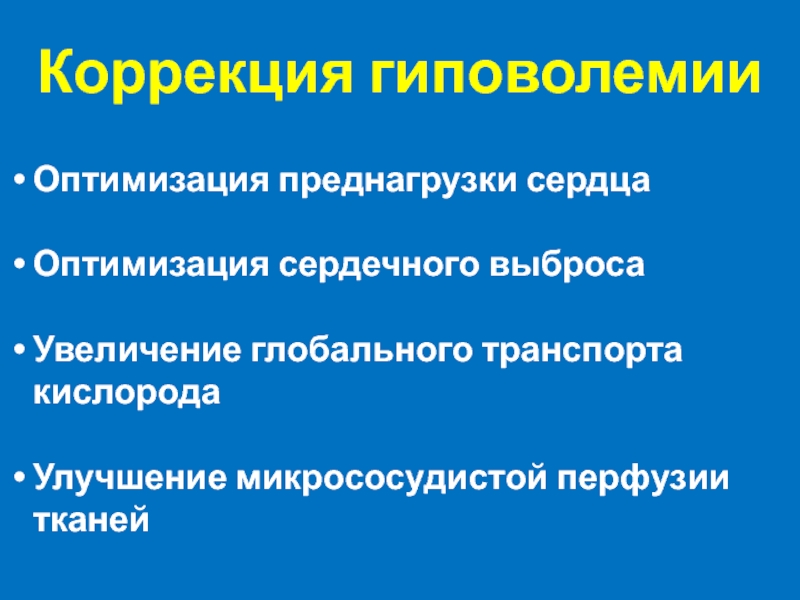 Коррекция гиповолемии

• Оптимизация преднагрузки сердца

• Оптимизация сердечного выброса

• Увеличение глобального транспорта кислорода

• Улучшение микрососудистой перфузии тканей